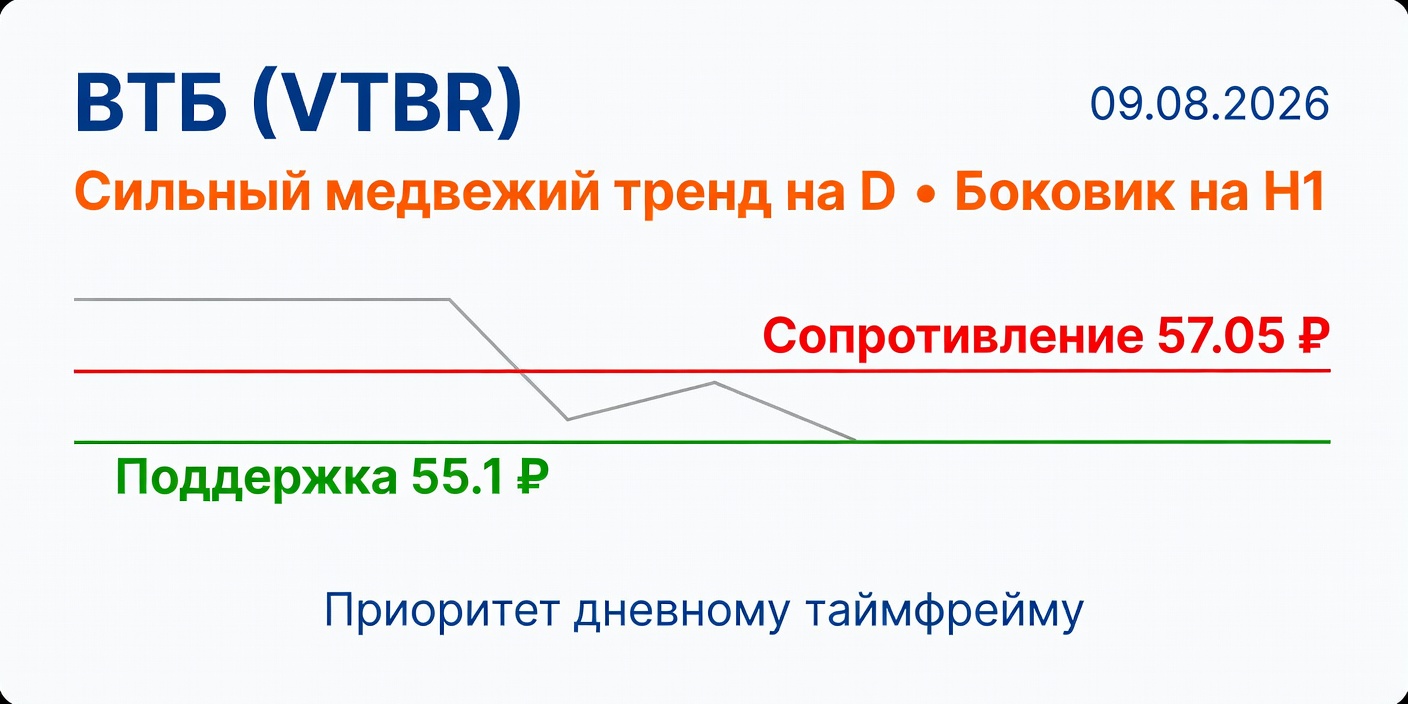 ВТБ (VTBR)

09.08.2026

Сильный медвежий тренд на D • Боковик на H1

Сопротивление 57.05 ₽

Поддержка 55.1 ₽

Приоритет дневному таймфрейму